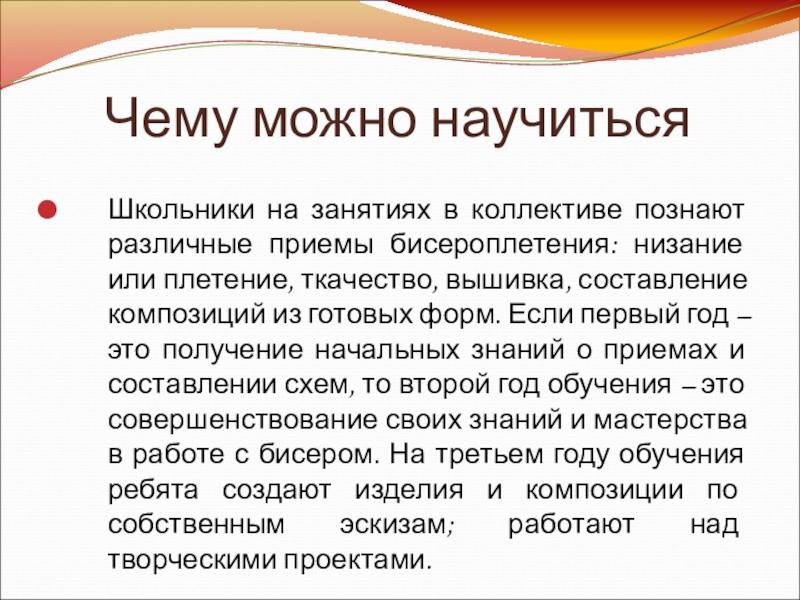 Чему можно научиться

Школьники на занятиях в коллективе познают различные приемы бисероплетения: низание или плетение, ткачество, вышивка, составление композиций из готовых форм. Если первый год – это получение начальных знаний о приемах и составлении схем, то второй год обучения – это совершенствование своих знаний и мастерства в работе с бисером. На третьем году обучения ребята создают изделия и композиции по собственным эскизам; работают над творческими проектами.